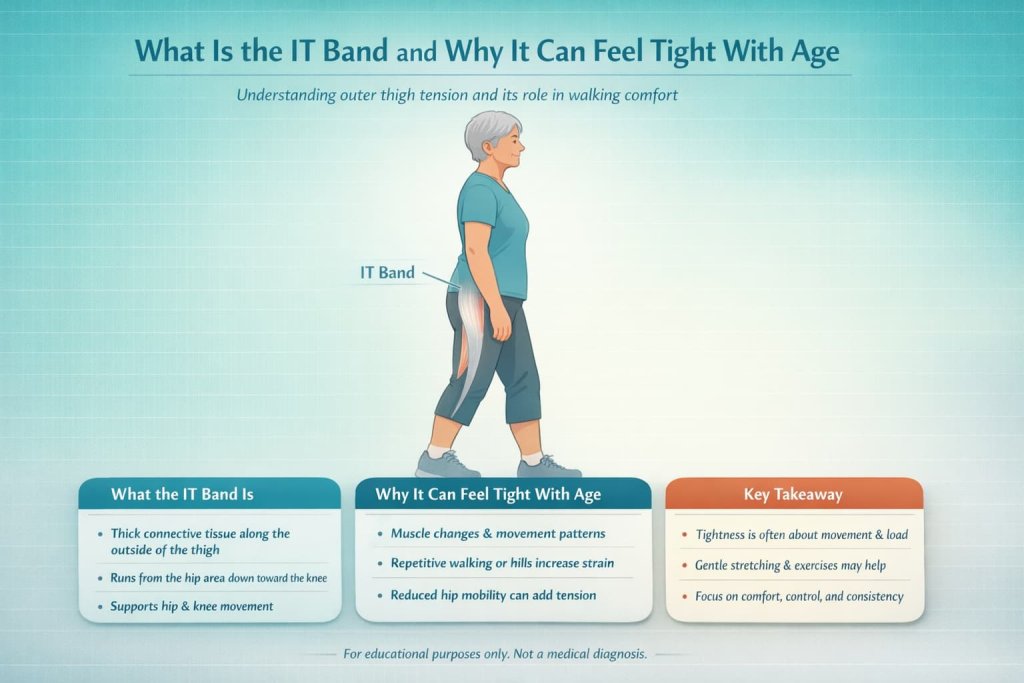 What Is the IT Band and Why It Can Feel Tight With Age

Understanding outer thigh tension and its role in walking comfort

IT Band

What the IT Band Is

- Thick connective tissue along the outside of the thigh
- Runs from the hip area down toward the knee
- Supports hip & knee movement

Why It Can Feel Tight With Age

- Muscle changes & movement patterns
- Repetitive walking or hills increase strain
- Reduced hip mobility can add tension

Key Takeaway

- Tightness is often about movement & load
- Gentle stretching & exercises may help
- Focus on comfort, control, and consistency

For educational purposes only. Not a medical diagnosis.